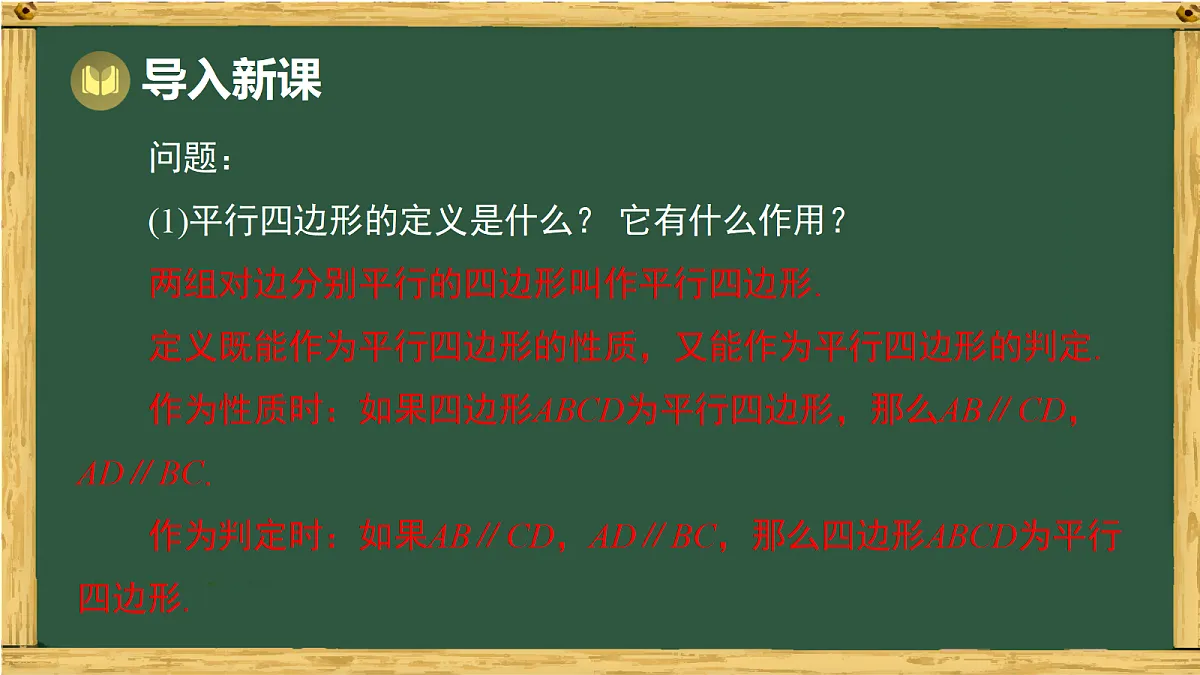 导入新课

问题：

(1)平行四边形的定义是什么？ 它有什么作用？

两组对边分别平行的四边形叫作平行四边形.

定义既能作为平行四边形的性质，又能作为平行四边形的判定.

作为性质时：如果四边形$ABCD$为平行四边形，那么$AB \parallel CD$，$AD \parallel BC$.

作为判定时：如果$AB \parallel CD$，$AD \parallel BC$，那么四边形$ABCD$为平行四边形.